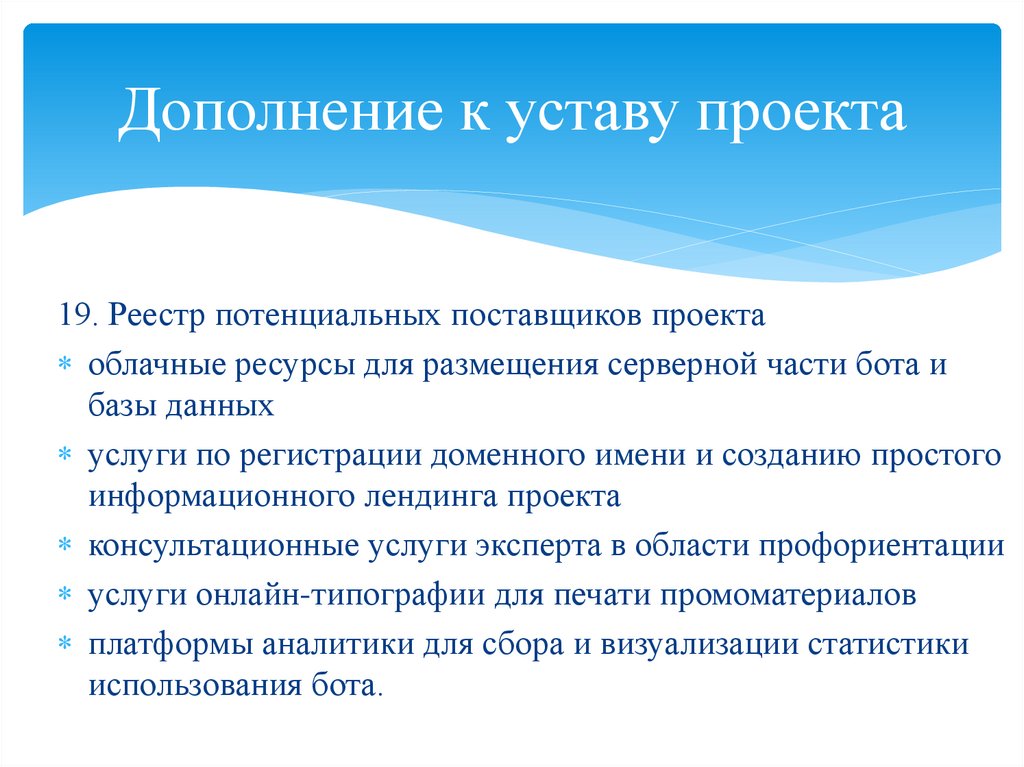 Дополнение к уставу проекта

19. Реестр потенциальных поставщиков проекта

* облачные ресурсы для размещения серверной части бота и базы данных
* услуги по регистрации доменного имени и созданию простого информационного лендинга проекта
* консультационные услуги эксперта в области профориентации
* услуги онлайн-типографии для печати промоматериалов
* платформы аналитики для сбора и визуализации статистики использования бота.